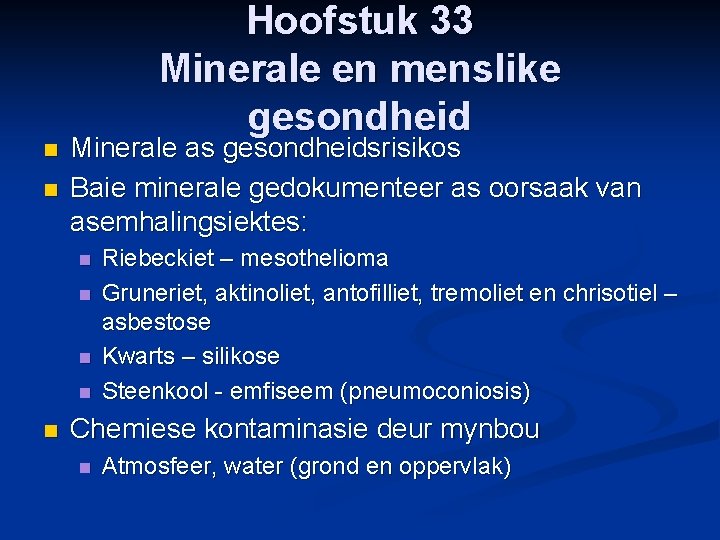 Hoofstuk 33
Minerale en menslike gesondheid

Minerale as gesondheidsrisikos

Baie minerale gedokumenteer as oorsaak van asemhalingsiektes:

Riebeckiet – mesothelioma

Gruneriet, aktinoliet, antofilliet, tremoliet en chrisotiel – asbestose

Kwarts – silikose

Steenkool - emfiseem (pneumoconiosis)

Chemiese kontaminasie deur mynbou

Atmosfeer, water (grond en oppervlak)